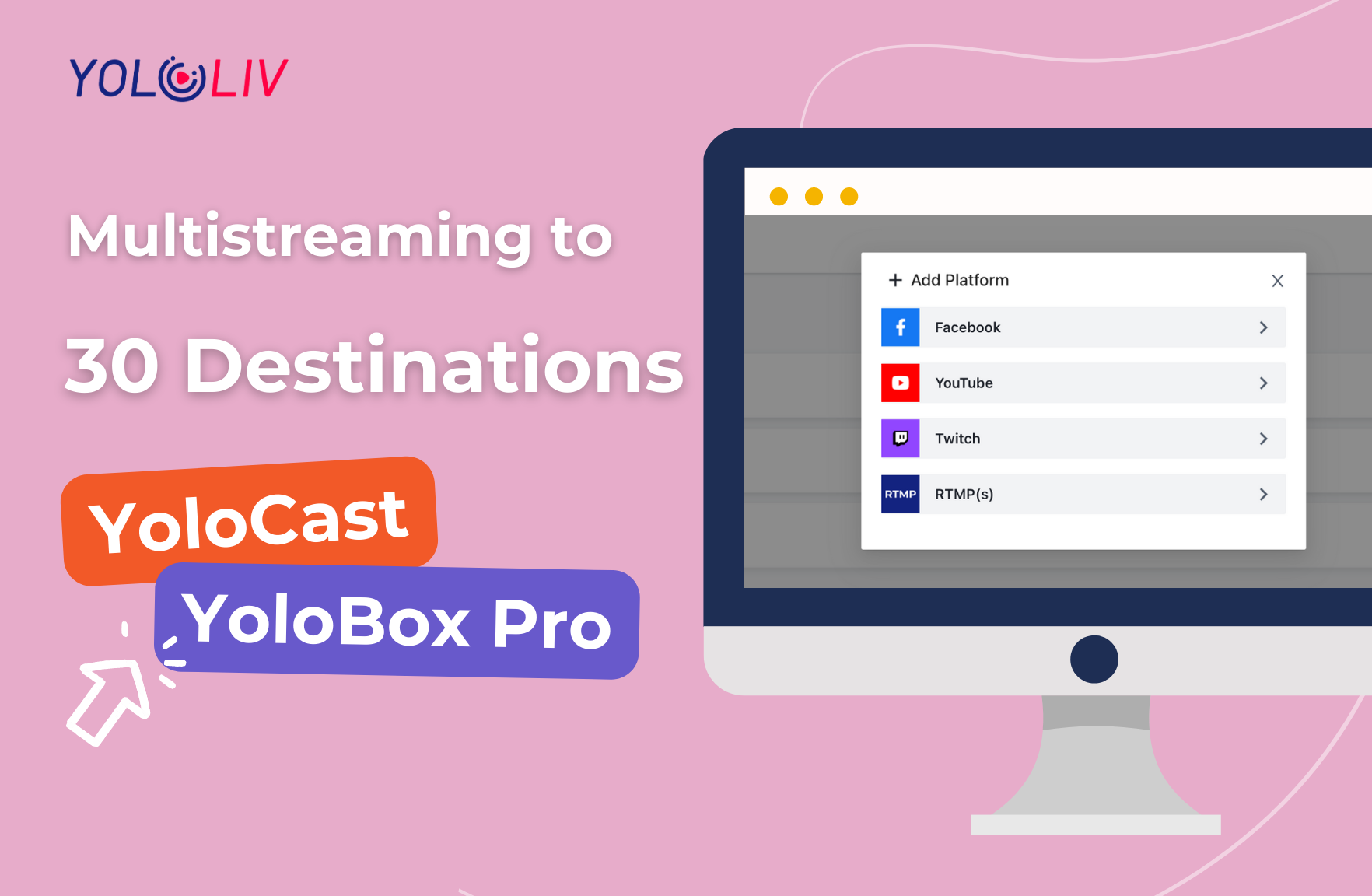 YOLOLIV

Multistreaming to

30 Destinations

YoloCast

YoloBox Pro

+ Add Platform

Facebook

YouTube

Twitch

RTMP RTMP(s)